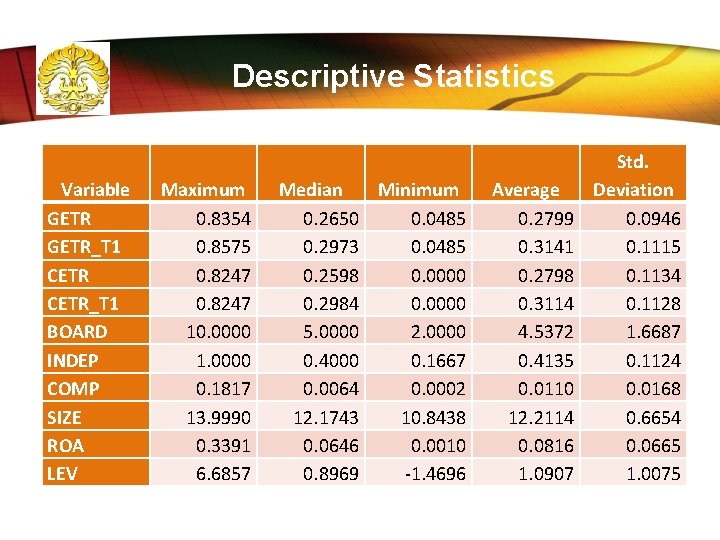 Descriptive Statistics

| Variable | Maximum | Median | Minimum | Average | Std. Deviation |
|---|---|---|---|---|---|
| GETR | 0.8354 | 0.2650 | 0.0485 | 0.2799 | 0.0946 |
| GETR_T1 | 0.8575 | 0.2973 | 0.0485 | 0.3141 | 0.1115 |
| CETR | 0.8247 | 0.2598 | 0.0000 | 0.2798 | 0.1134 |
| CETR_T1 | 0.8247 | 0.2984 | 0.0000 | 0.3114 | 0.1128 |
| BOARD | 10.0000 | 5.0000 | 2.0000 | 4.5372 | 1.6687 |
| INDEP | 1.0000 | 0.4000 | 0.1667 | 0.4135 | 0.1124 |
| COMP | 0.1817 | 0.0064 | 0.0002 | 0.0110 | 0.0168 |
| SIZE | 13.9990 | 12.1743 | 10.8438 | 12.2114 | 0.6654 |
| ROA | 0.3391 | 0.0646 | 0.0010 | 0.0816 | 0.0665 |
| LEV | 6.6857 | 0.8969 | -1.4696 | 1.0907 | 1.0075 |